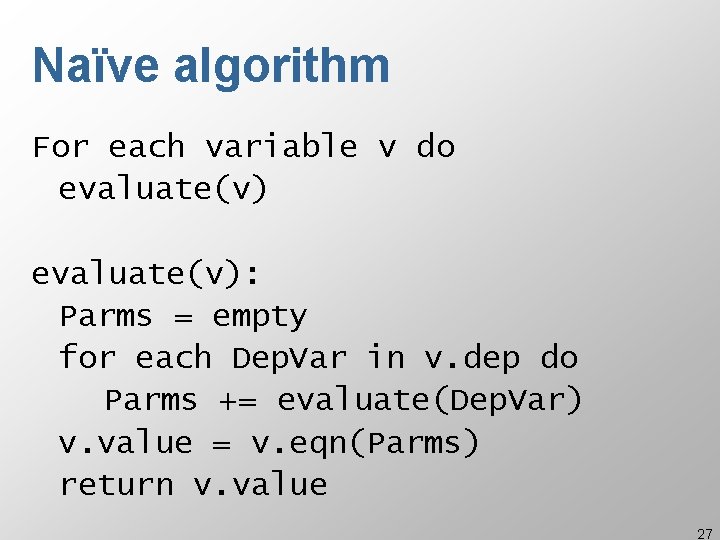 Naïve algorithm

For each variable v do
  evaluate(v)

evaluate(v):
  Parms = empty
  for each DepVar in v.dep do
    Parms += evaluate(DepVar)
  v.value = v.eqn(Parms)
  return v.value

27